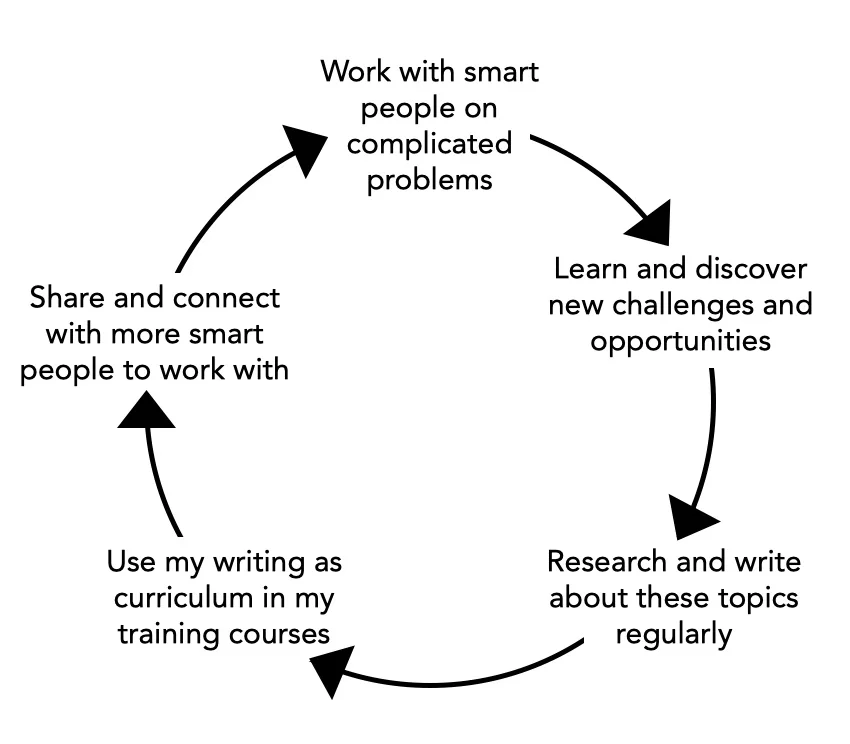 Work with smart people on complicated problems

Learn and discover new challenges and opportunities

Research and write about these topics regularly

Use my writing as curriculum in my training courses

Share and connect with more smart people to work with